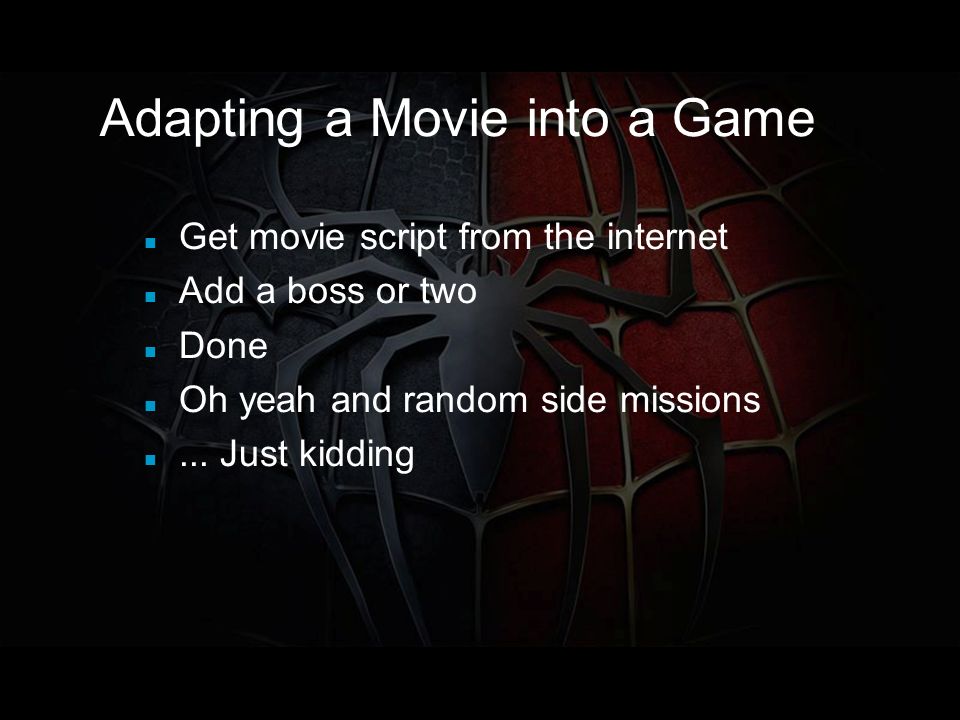 Adapting a Movie into a Game

- Get movie script from the internet
- Add a boss or two
- Done
- Oh yeah and random side missions
- ... Just kidding